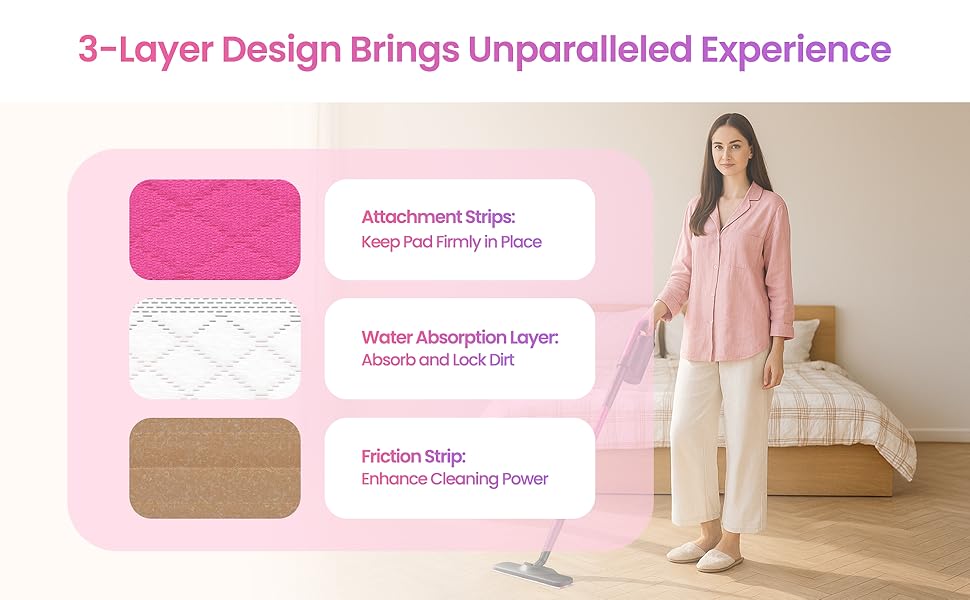 3-Layer Design Brings Unparalleled Experience

Attachment Strips:
Keep Pad Firmly in Place

Water Absorption Layer:
Absorb and Lock Dirt

Friction Strip:
Enhance Cleaning Power